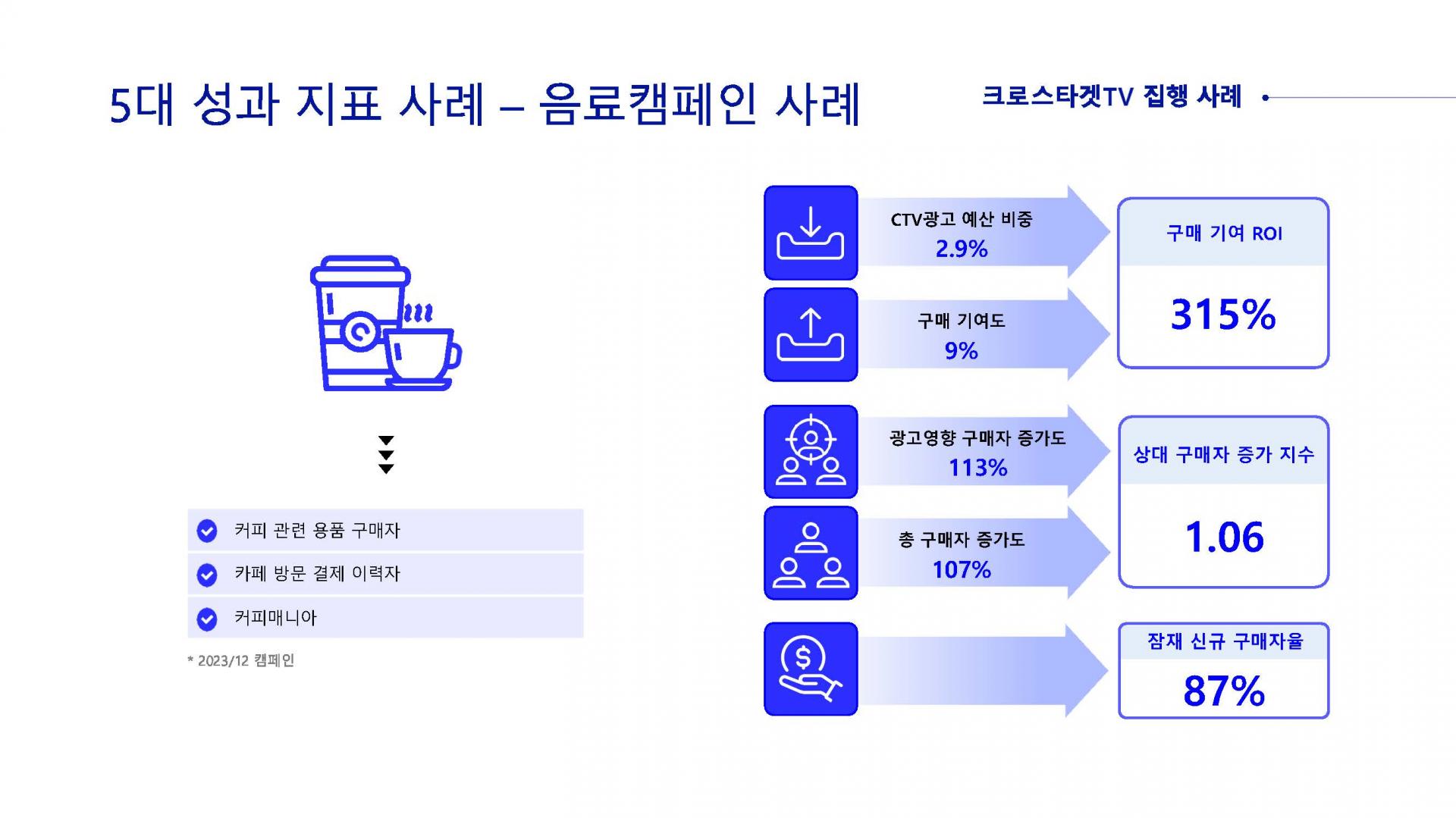 5대 성과 지표 사례 – 음료캠페인 사례

크로스타겟TV 집행 사례

커피 관련 용품 구매자

카페 방문 결제 이력자

커피매니아

* 2023/12 캠페인

CTV광고 예산 비중
2.9%

구매 기여도
9%

구매 기여 ROI

315%

광고영향 구매자 증가도
113%

총 구매자 증가도
107%

상대 구매자 증가 지수

1.06

잠재 신규 구매자율

87%